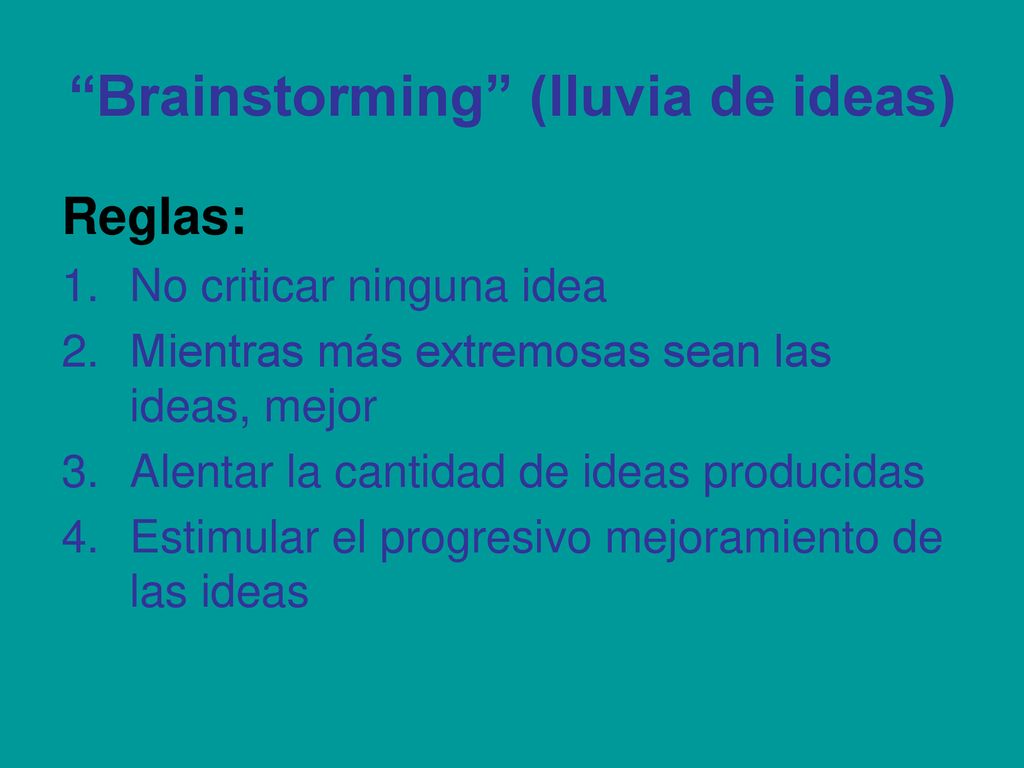 “Brainstorming” (lluvia de ideas)

Reglas:

1. No criticar ninguna idea
2. Mientras más extremosas sean las ideas, mejor
3. Alentar la cantidad de ideas producidas
4. Estimular el progresivo mejoramiento de las ideas